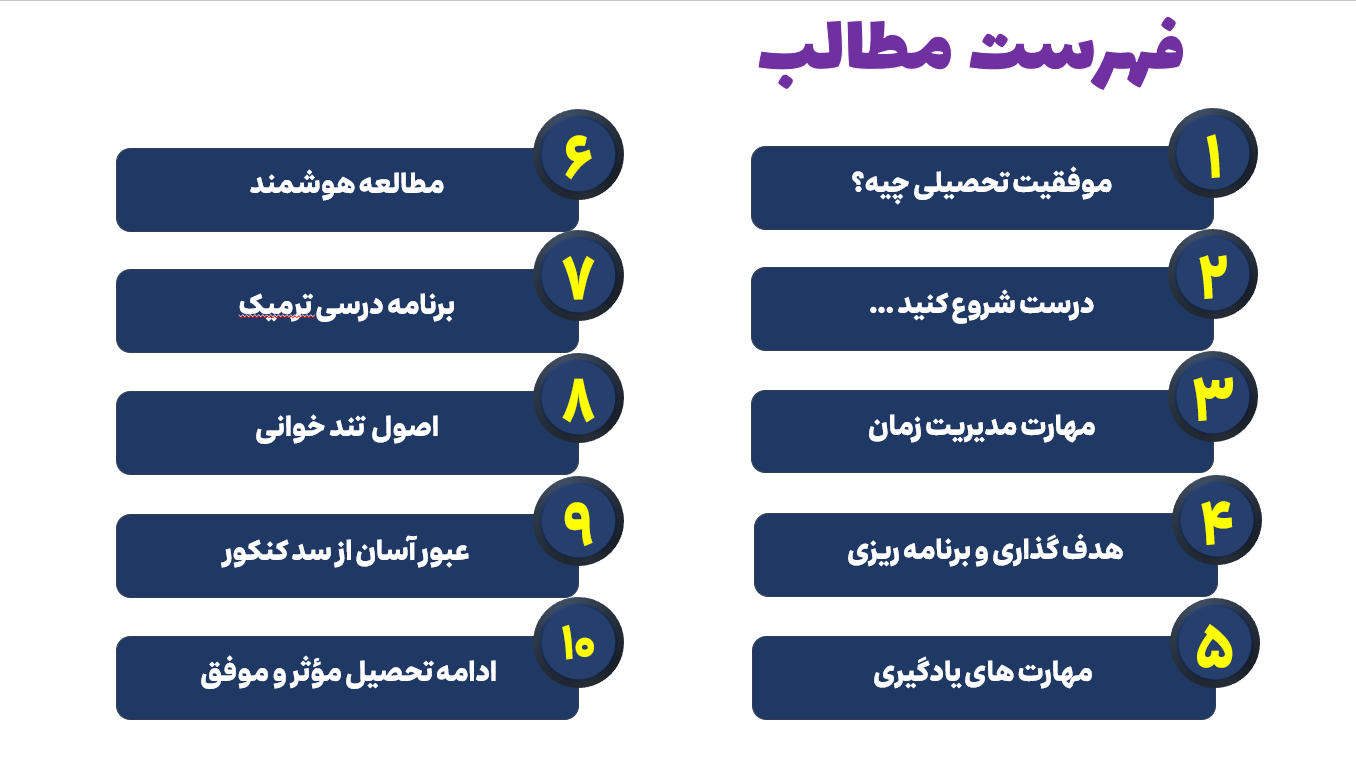 فهرست مطالب

۱ موفقیت تحصیلی چیه؟

۲ درست شروع کنید ...

۳ مهارت مدیریت زمان

۴ هدف گذاری و برنامه ریزی

۵ مهارت های یادگیری

۶ مطالعه هوشمند

۷ برنامه درسی ترمیک

۸ اصول تند خوانی

۹ عبور آسان از سد کنکور

۱۰ ادامه تحصیل مؤثر و موفق